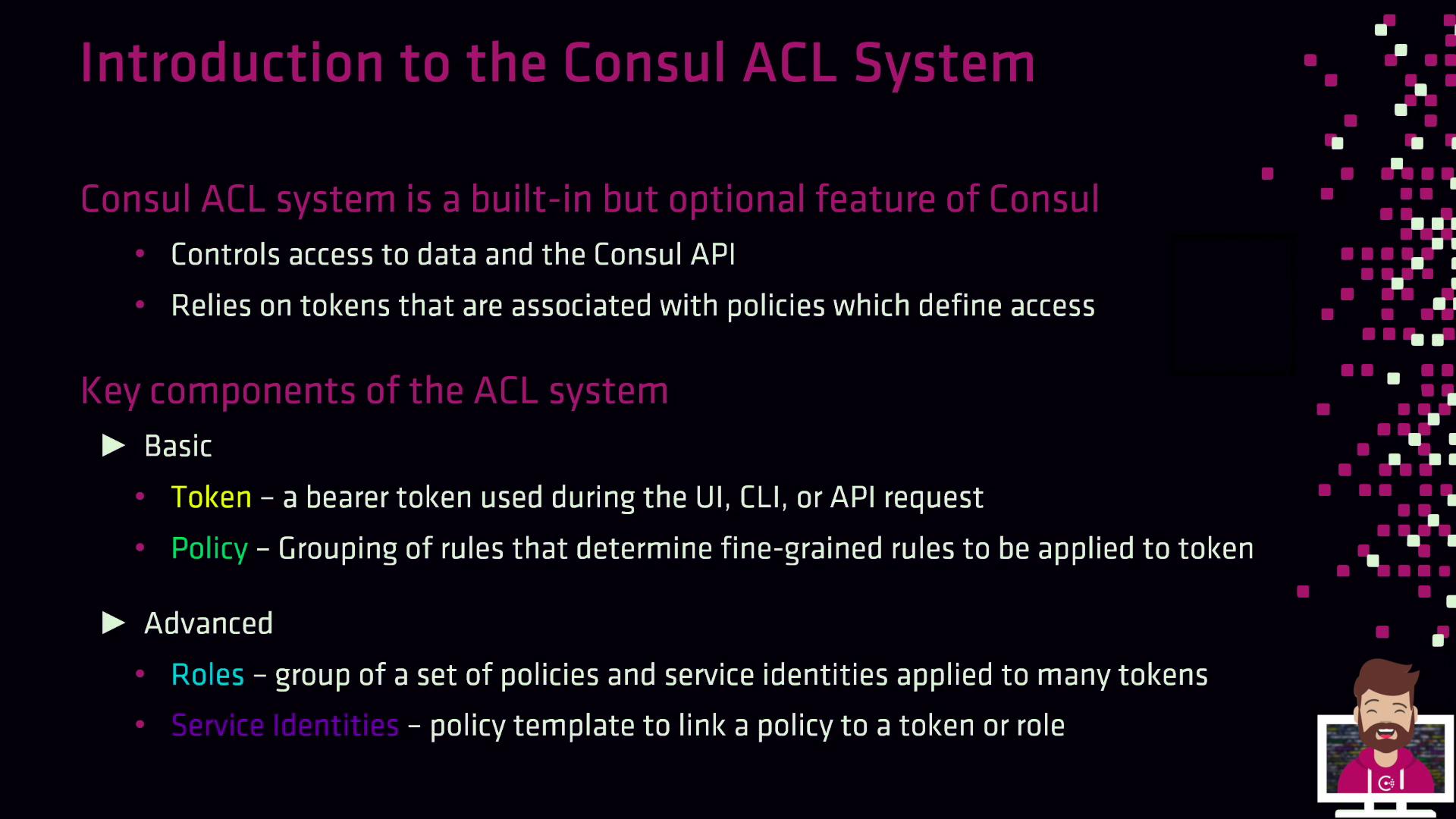 Introduction to the Consul ACL System

Consul ACL system is a built-in but optional feature of Consul

• Controls access to data and the Consul API

• Relies on tokens that are associated with policies which define access

Key components of the ACL system

▶ Basic

• Token – a bearer token used during the UI, CLI, or API request

• Policy – Grouping of rules that determine fine-grained rules to be applied to token

▶ Advanced

• Roles – group of a set of policies and service identities applied to many tokens

• Service Identities – policy template to link a policy to a token or role